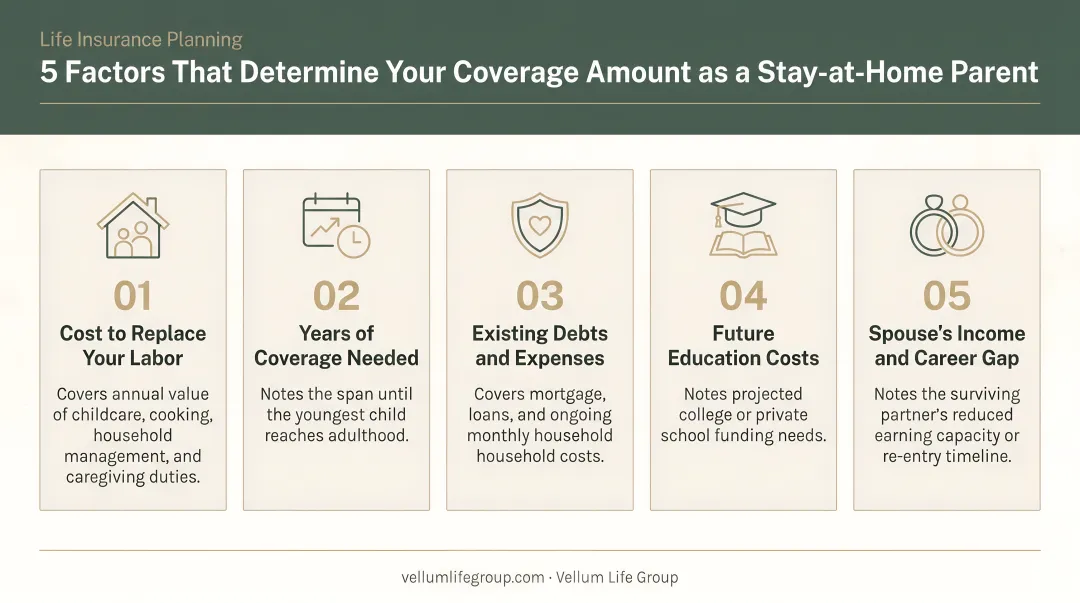 Life Insurance Planning

5 Factors That Determine Your Coverage Amount as a Stay-at-Home Parent

01

Cost to Replace Your Labor

Covers annual value of childcare, cooking, household management, and caregiving duties.

02

Years of Coverage Needed

Notes the span until the youngest child reaches adulthood.

03

Existing Debts and Expenses

Covers mortgage, loans, and ongoing monthly household household costs.

04

Future Education Costs

Notes projected college or private school funding needs.

05

Spouse's Income and Career Gap

Notes the surviving partner's reduced earning capacity or re-entry timeline.

vellumlifegroup.com · Vellum Life Group